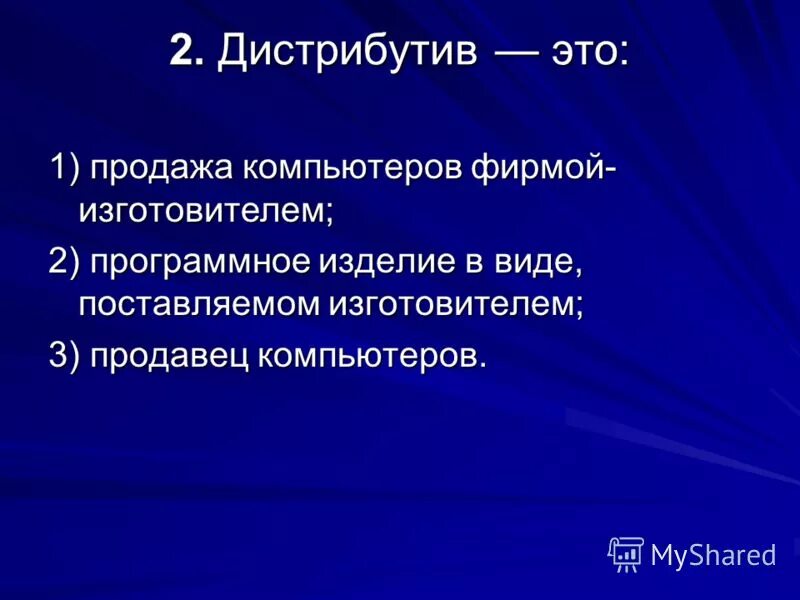 2. Дистрибутив — это:

1) продажа компьютеров фирмой-изготовителем;

2) программное изделие в виде, поставляемом изготовителем;

3) продавец компьютеров.

MyShared